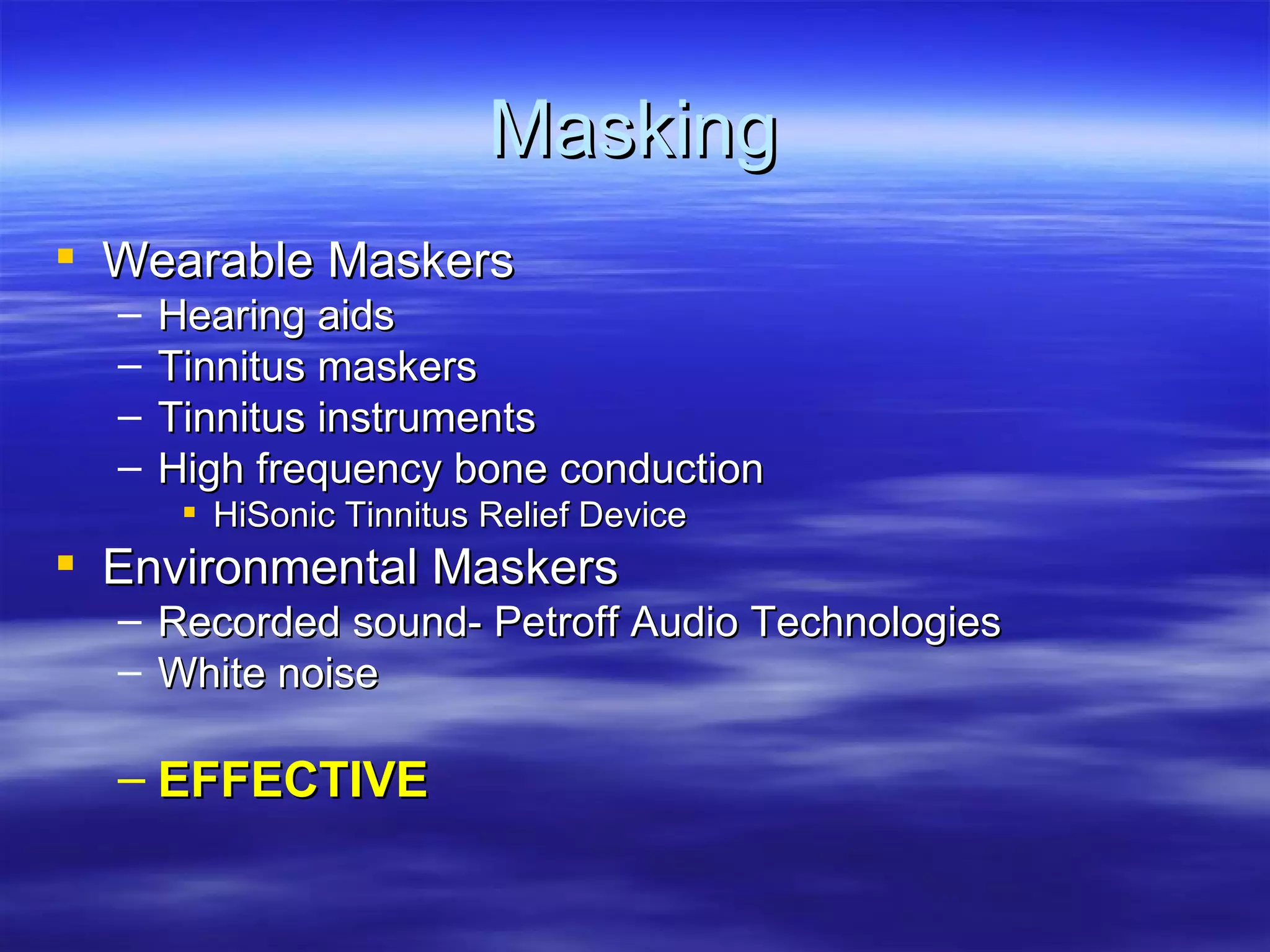 Masking

▪ Wearable Maskers
– Hearing aids
– Tinnitus maskers
– Tinnitus instruments
– High frequency bone conduction
▪ HiSonic Tinnitus Relief Device
▪ Environmental Maskers
– Recorded sound- Petroff Audio Technologies
– White noise

– EFFECTIVE